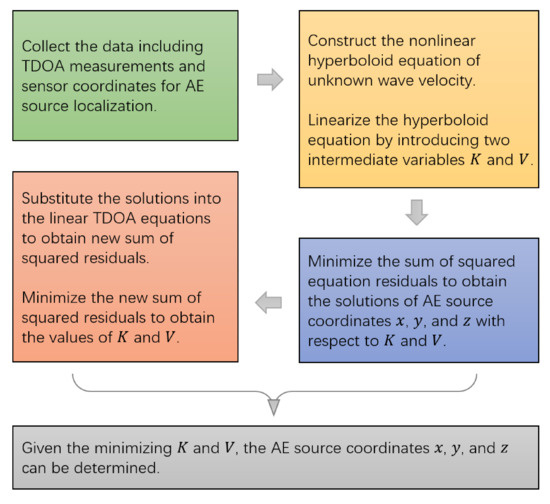 Collect the data including TDOA measurements and sensor coordinates for AE source localization.

Construct the nonlinear hyperboloid equation of unknown wave velocity.

Linearize the hyperboloid equation by introducing two intermediate variables $K$ and $V$.

Minimize the sum of squared equation residuals to obtain the solutions of AE source coordinates $x$, $y$, and $z$ with respect to $K$ and $V$.

Substitute the solutions into the linear TDOA equations to obtain new sum of squared residuals.

Minimize the new sum of squared residuals to obtain the values of $K$ and $V$.

Given the minimizing $K$ and $V$, the AE source coordinates $x$, $y$, and $z$ can be determined.